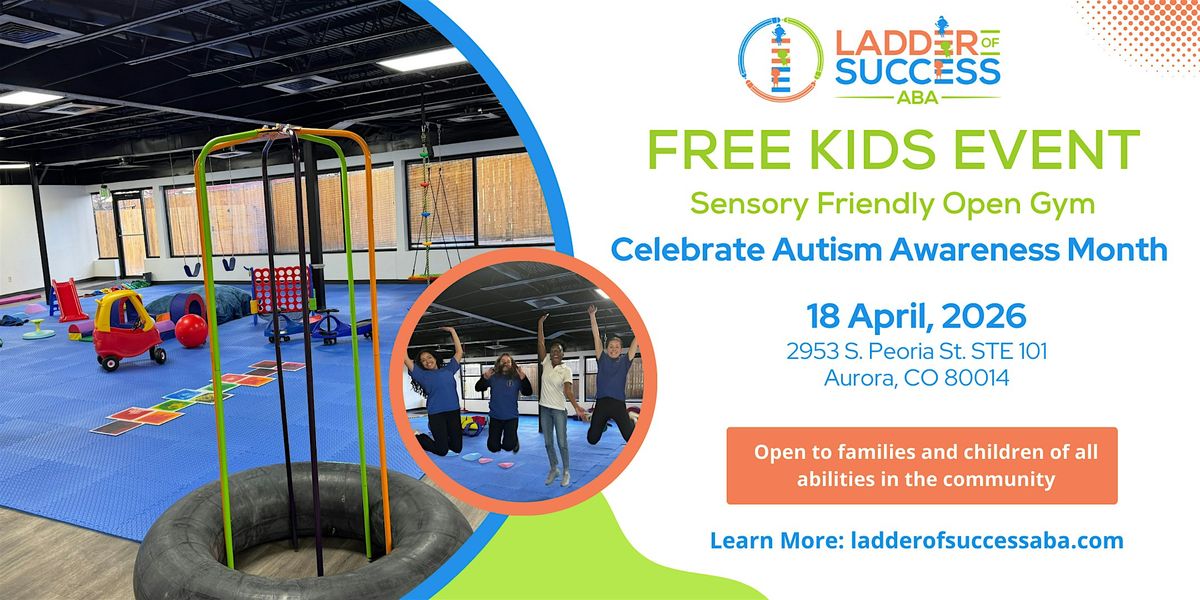 LADDER OF SUCCESS
ABA

FREE KIDS EVENT

Sensory Friendly Open Gym

Celebrate Autism Awareness Month

18 April, 2026
2953 S. Peoria St. STE 101
Aurora, CO 80014

Open to families and children of all abilities in the community

Learn More: ladderofsuccessaba.com